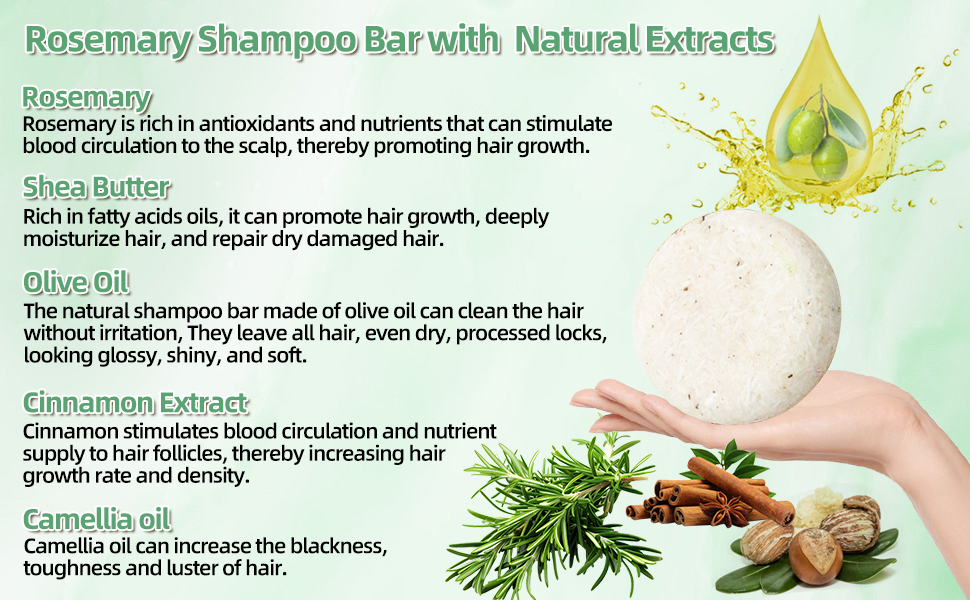 Rosemary Shampoo Bar with Natural Extracts

Rosemary
Rosemary is rich in antioxidants and nutrients that can stimulate blood circulation to the scalp, thereby promoting hair growth.

Shea Butter
Rich in fatty acids oils, it can promote hair growth, deeply moisturize hair, and repair dry damaged hair.

Olive Oil
The natural shampoo bar made of olive oil can clean the hair without irritation, They leave all hair, even dry, processed locks, looking glossy, shiny, and soft.

Cinnamon Extract
Cinnamon stimulates blood circulation and nutrient supply to hair follicles, thereby increasing hair growth rate and density.

Camellia oil
Camellia oil can increase the blackness, toughness and luster of hair.